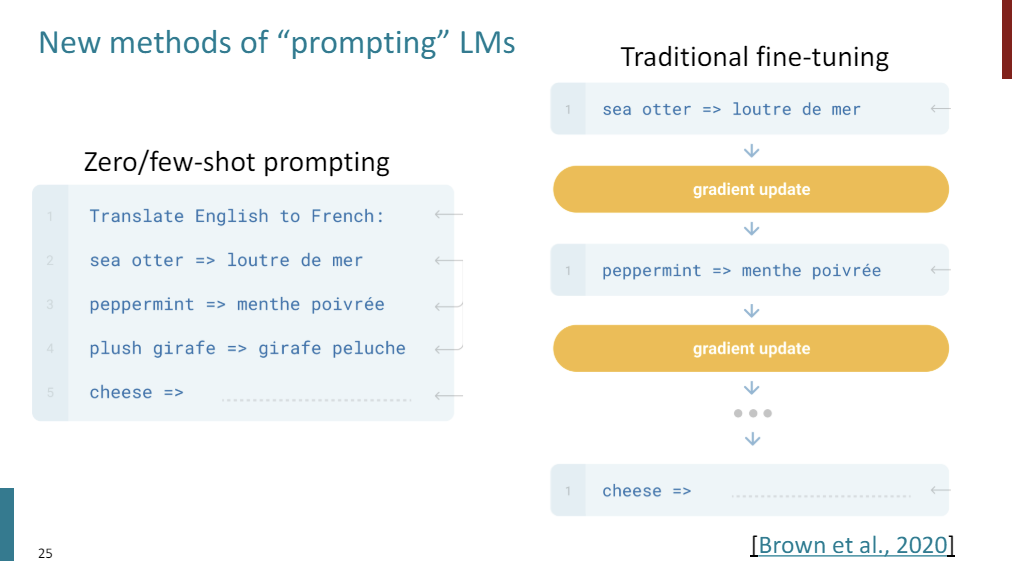 New methods of “prompting” LMs

Zero/few-shot prompting

1 Translate English to French:
2 sea otter => loutre de mer
3 peppermint => menthe poivrée
4 plush girafe => girafe peluche
5 cheese =>

Traditional fine-tuning

1 sea otter => loutre de mer

gradient update

1 peppermint => menthe poivrée

gradient update

1 cheese =>

[Brown et al., 2020]

25